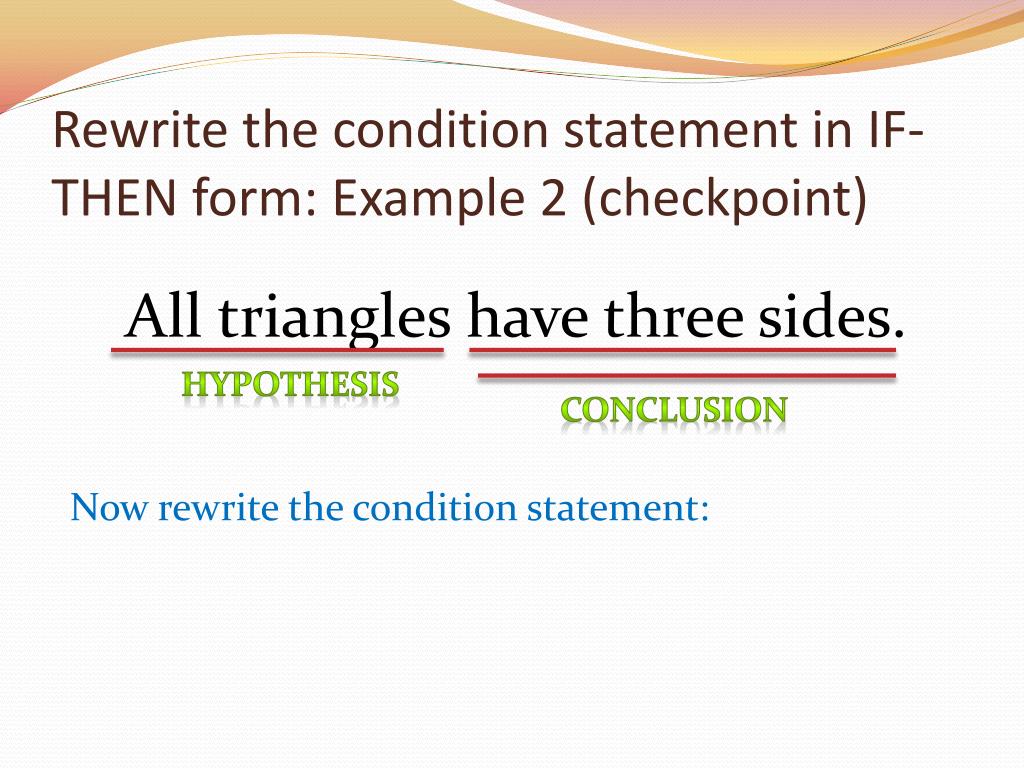 Rewrite the condition statement in IF-THEN form: Example 2 (checkpoint)

All triangles have three sides.

HYPOTHESIS

CONCLUSION

Now rewrite the condition statement: